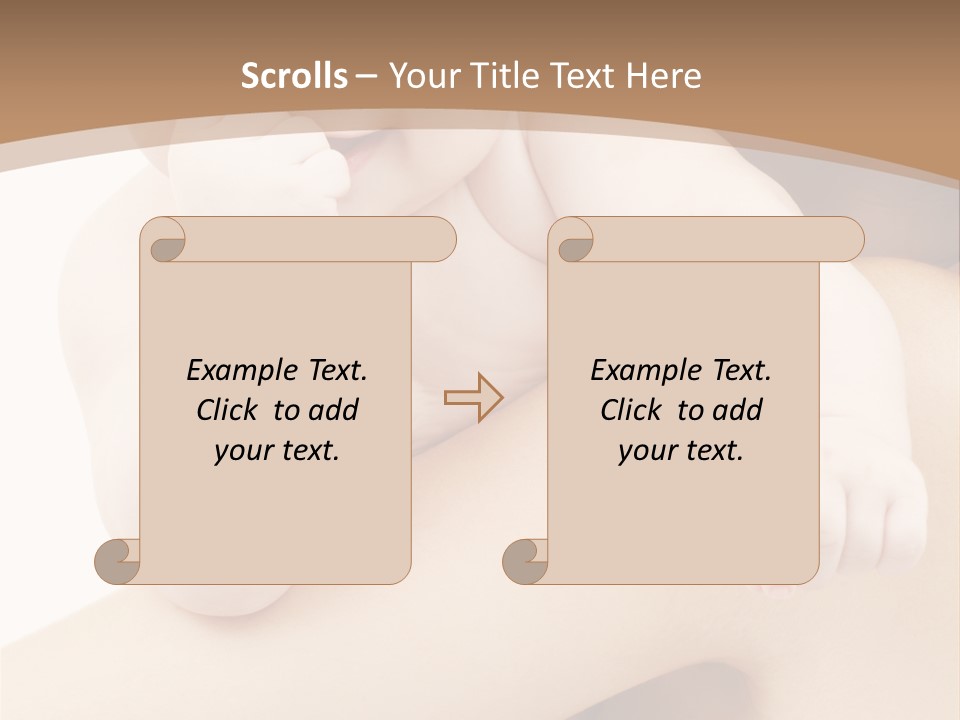 Scrolls – Your Title Text Here

Example Text. Click to add your text.

Example Text. Click to add your text.